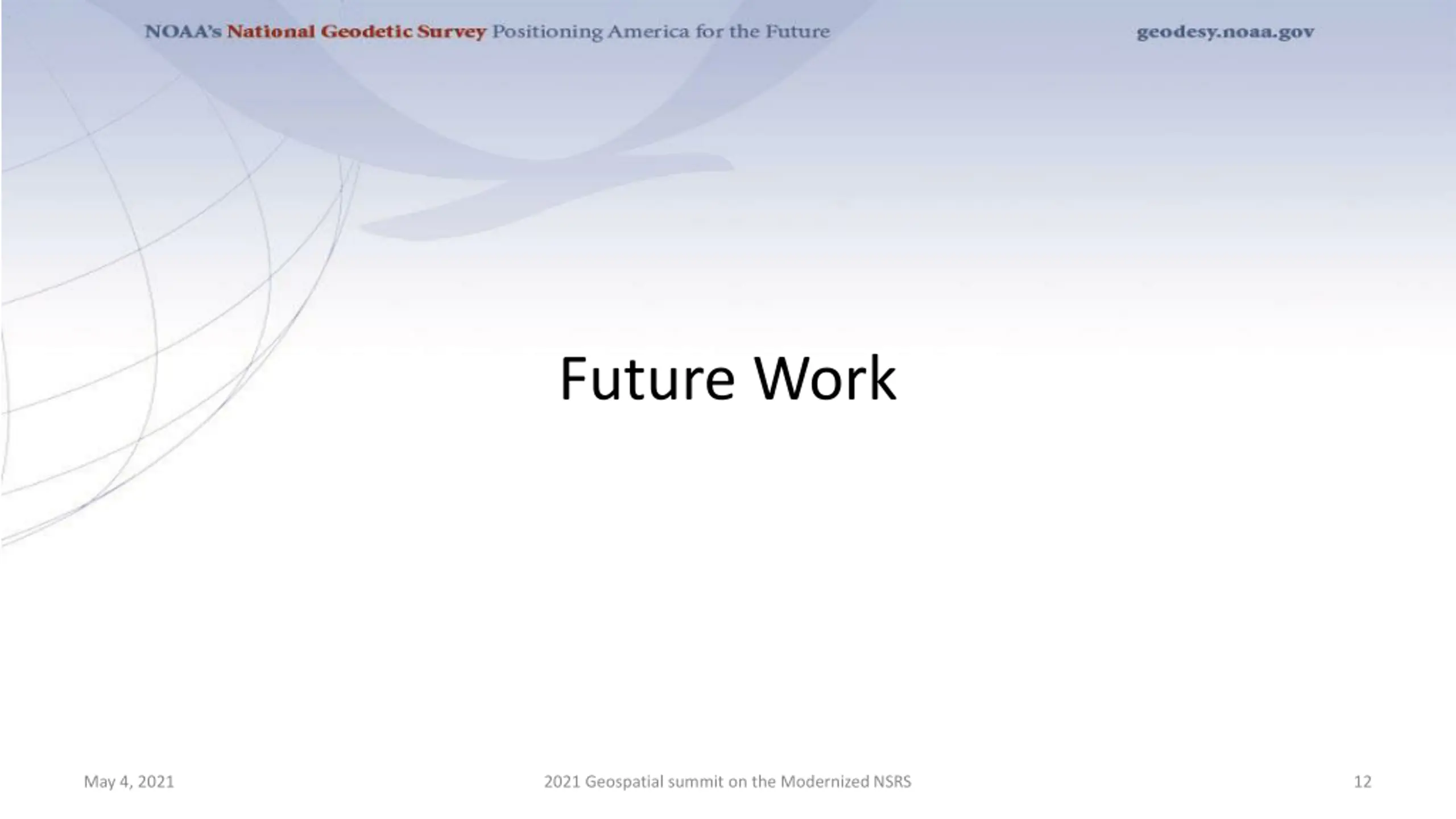 NOAA's National Geodetic Survey Positioning America for the Future

geodesy.noaa.gov

Future Work

May 4, 2021

2021 Geospatial summit on the Modernized NSRS

12